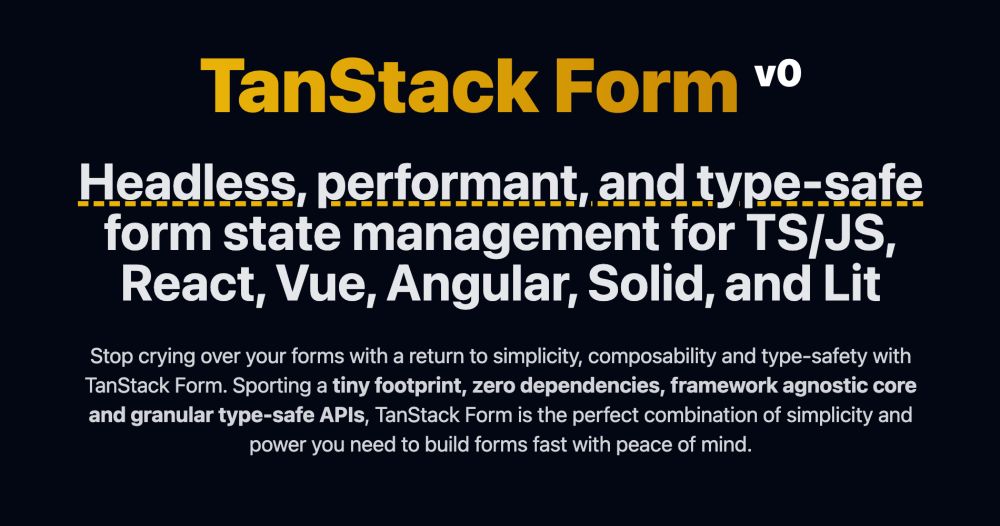 TanStack Form v0

Headless, performant, and type-safe form state management for TS/JS, React, Vue, Angular, Solid, and Lit

Stop crying over your forms with a return to simplicity, composability and type-safety with TanStack Form. Sporting a tiny footprint, zero dependencies, framework agnostic core and granular type-safe APIs, TanStack Form is the perfect combination of simplicity and power you need to build forms fast with peace of mind.